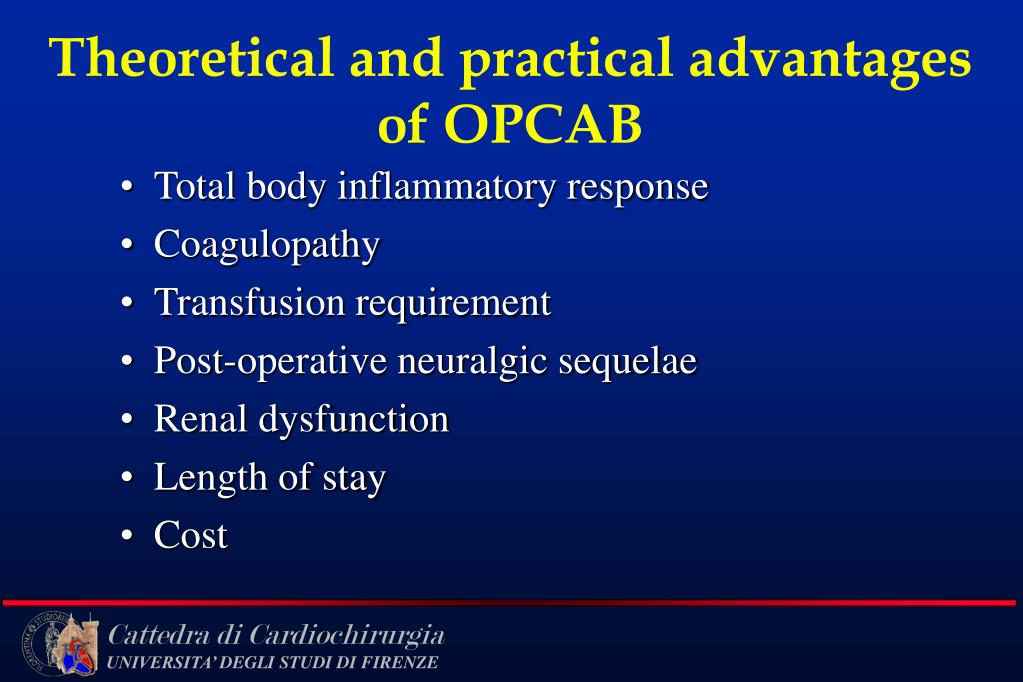 Theoretical and practical advantages of OPCAB

• Total body inflammatory response
• Coagulopathy
• Transfusion requirement
• Post-operative neuralgic sequelae
• Renal dysfunction
• Length of stay
• Cost

Cattedra di Cardiochirurgia
UNIVERSITA' DEGLI STUDI DI FIRENZE